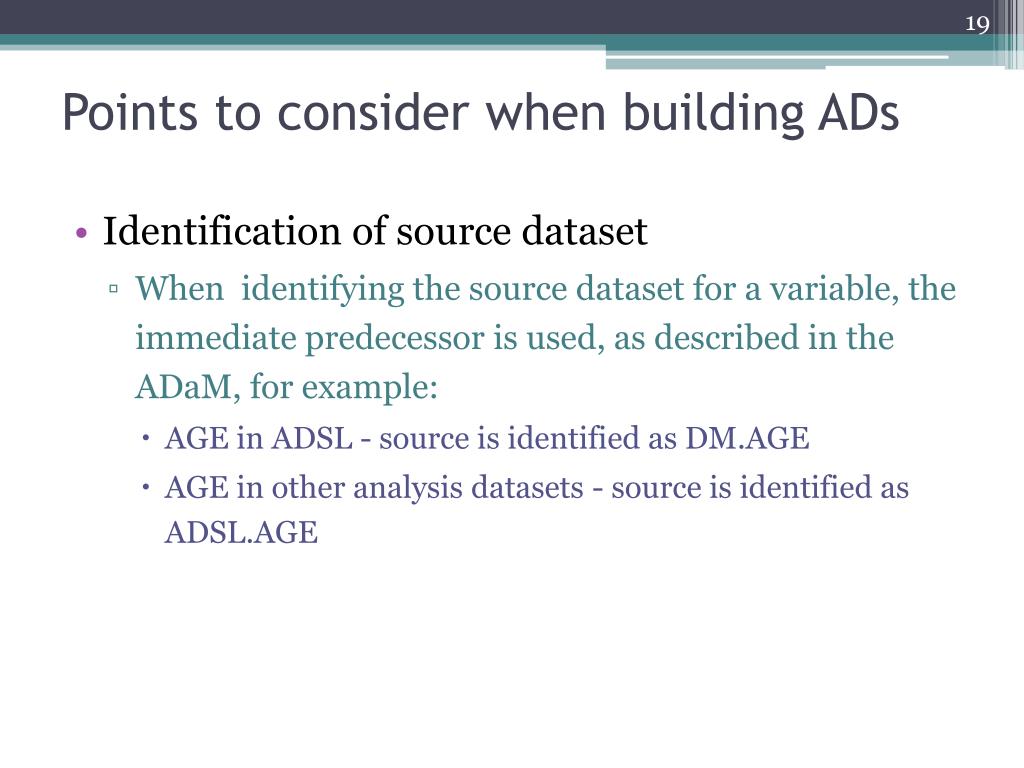 19

Points to consider when building ADs

• Identification of source dataset
▫ When identifying the source dataset for a variable, the immediate predecessor is used, as described in the ADaM, for example:
• AGE in ADSL - source is identified as DM.AGE
• AGE in other analysis datasets - source is identified as ADSL.AGE